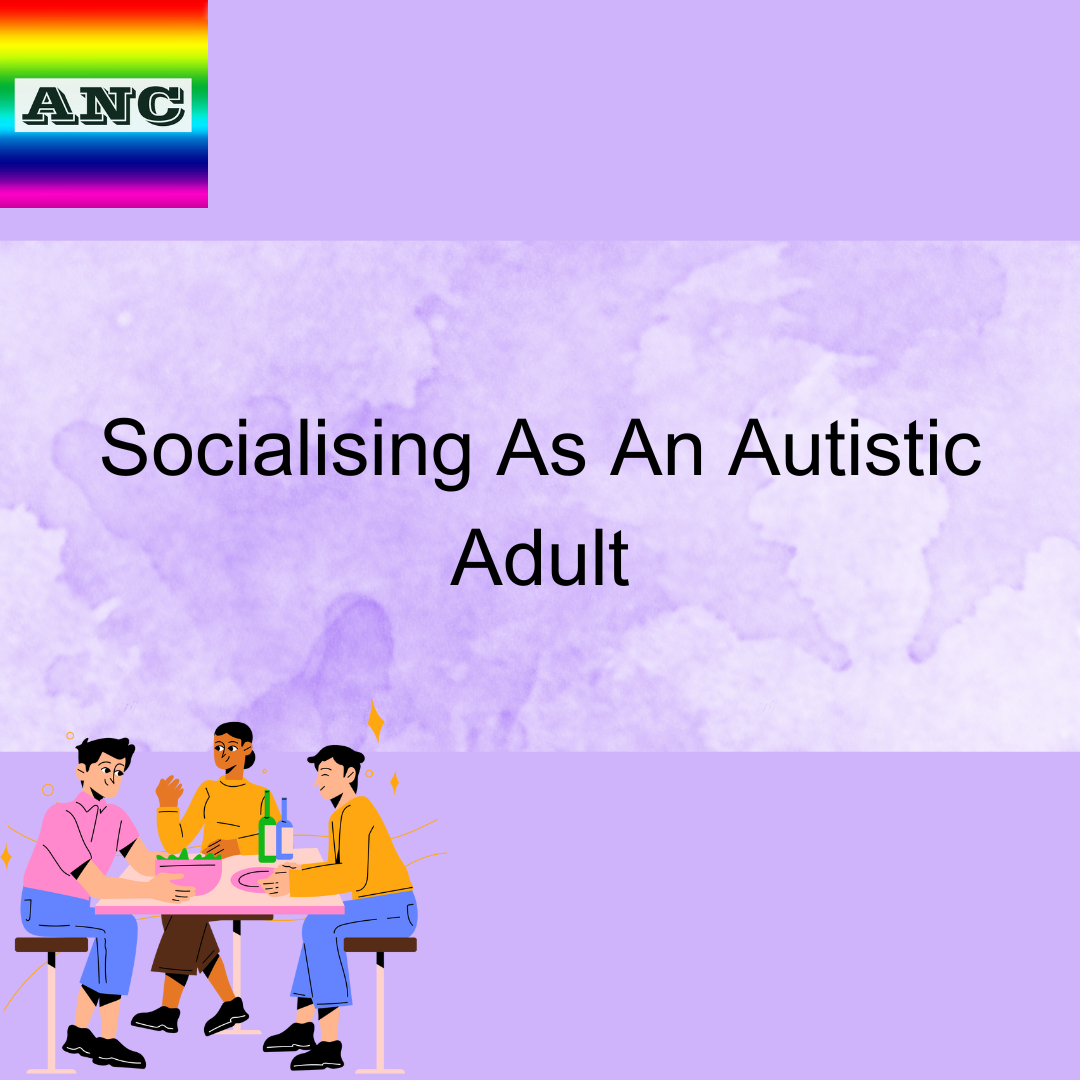 ANC

Socialising As An Autistic Adult